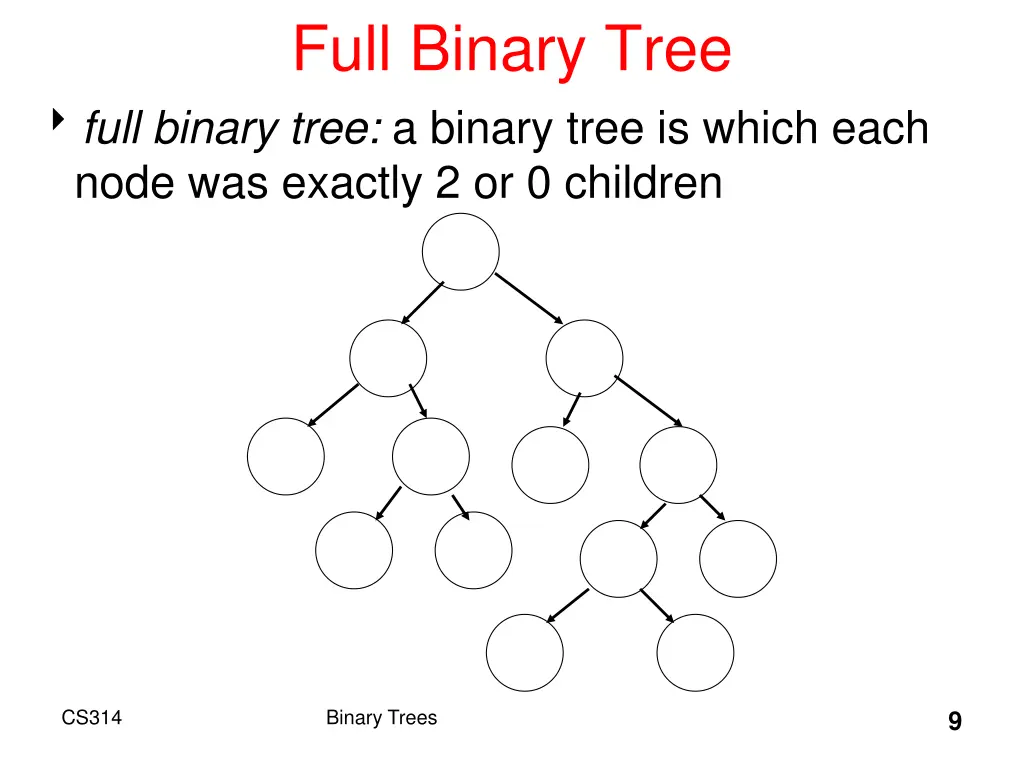 Full Binary Tree

full binary tree: a binary tree is which each node was exactly 2 or 0 children

CS314

Binary Trees

9